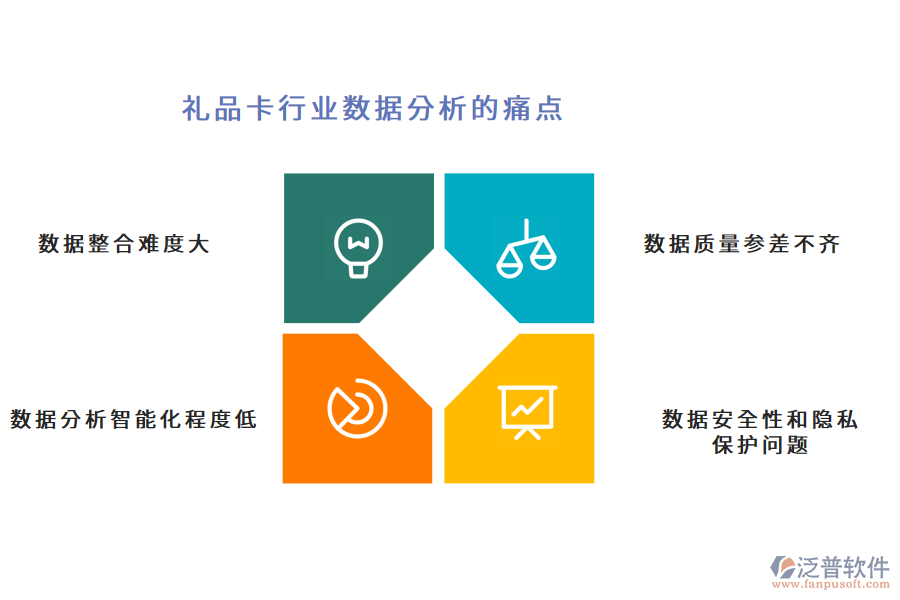 礼品卡行业数据分析的痛点

数据整合难度大

数据质量参差不齐

数据分析智能化程度低

数据安全性和隐私保护问题

泛普软件
www.fanpusoft.com